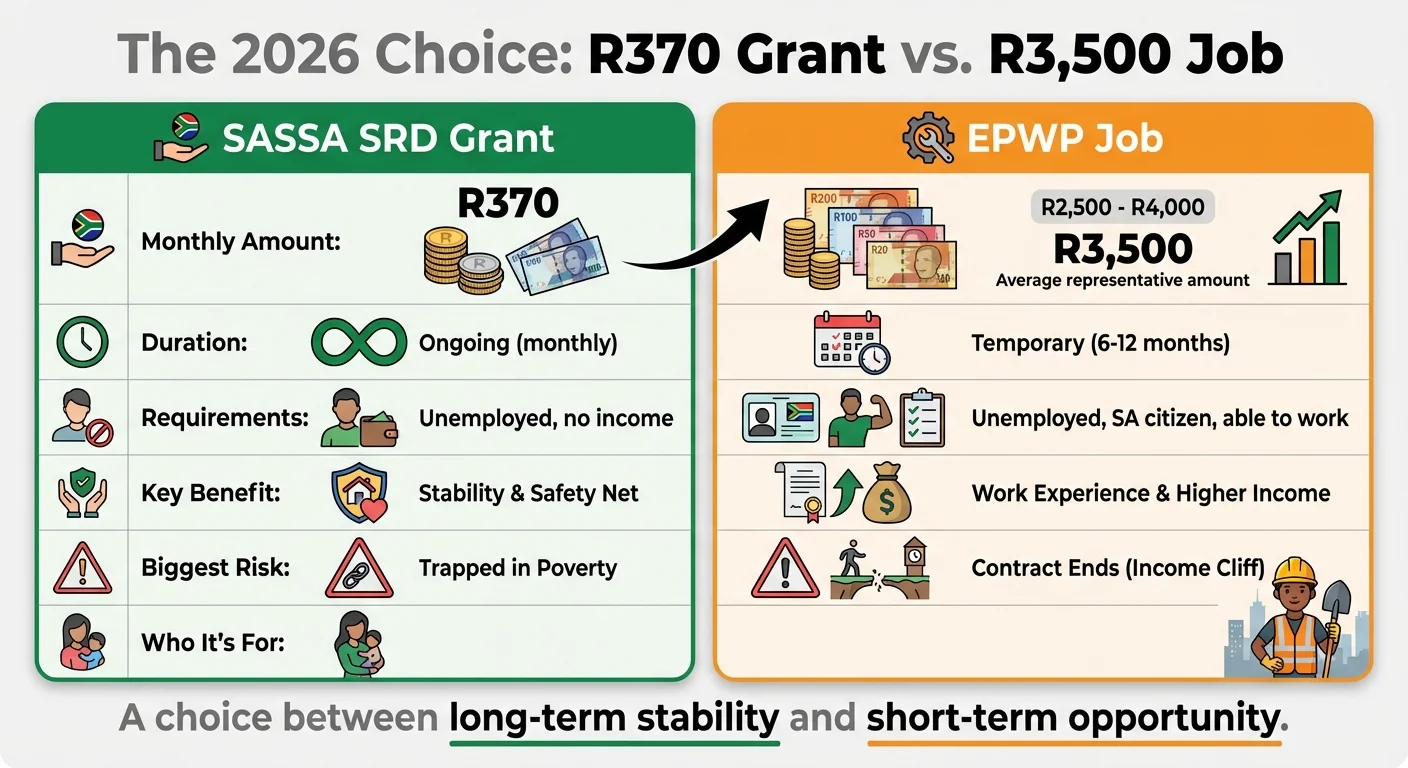 The 2026 Choice: R370 Grant vs. R3,500 Job

SASSA SRD Grant

Monthly Amount: R370

Duration: Ongoing (monthly)

Requirements: Unemployed, no income

Key Benefit: Stability & Safety Net

Biggest Risk: Trapped in Poverty

Who It's For:

EPWP Job

R200 R100 R50 R20

R2,500 - R4,000
R3,500
Average representative amount

Temporary (6-12 months)

Unemployed, SA citizen, able to work

Work Experience & Higher Income

Contract Ends (Income Cliff)

A choice between long-term stability and short-term opportunity.